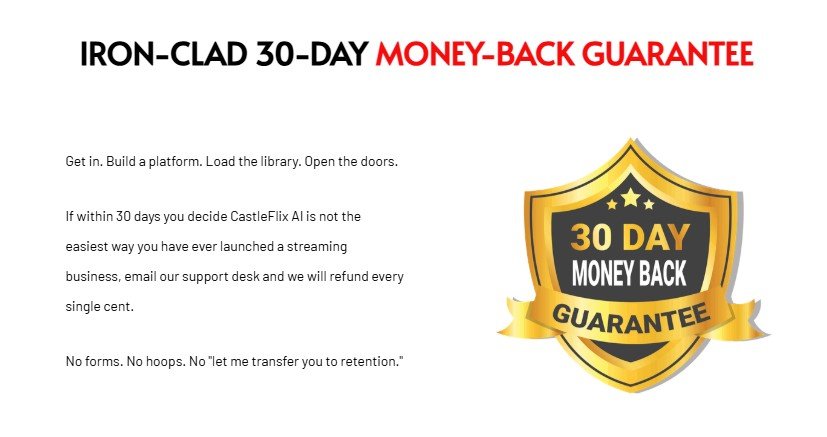 IRON-CLAD 30-DAY MONEY-BACK GUARANTEE

Get in. Build a platform. Load the library. Open the doors.

If within 30 days you decide CastleFlix AI is not the easiest way you have ever launched a streaming business, email our support desk and we will refund every single cent.

No forms. No hoops. No "let me transfer you to retention."

30 DAY
MONEY BACK
GUARANTEE